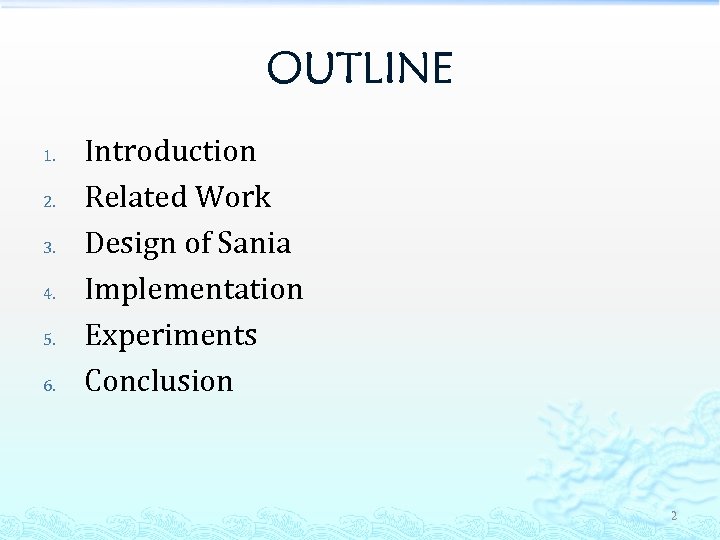 OUTLINE

1. Introduction
2. Related Work
3. Design of Sania
4. Implementation
5. Experiments
6. Conclusion

2